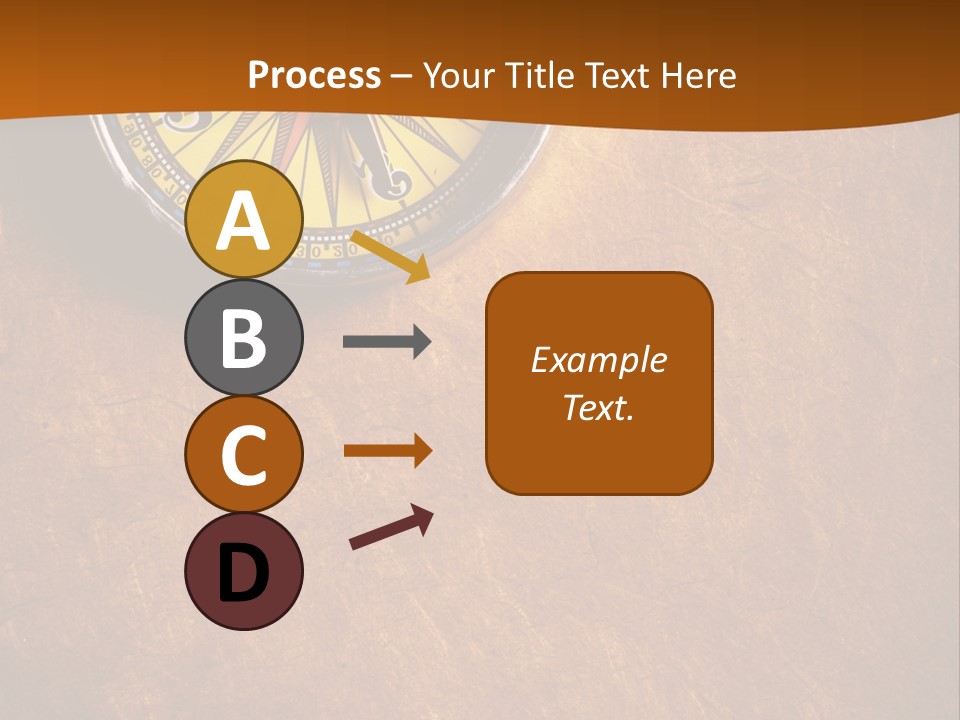 Process – Your Title Text Here

A

B

C

D

Example Text.